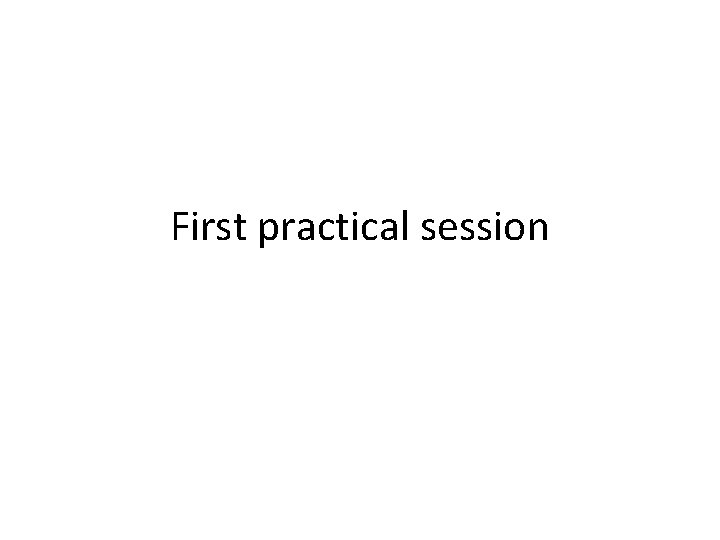 First practical session